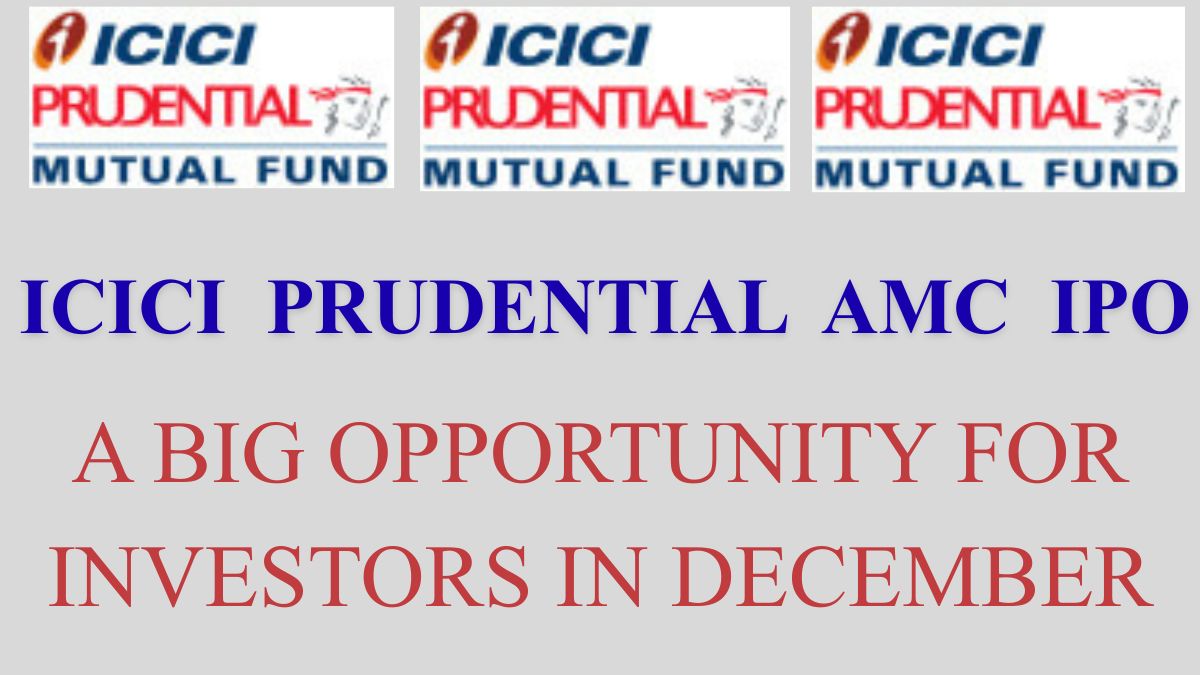 ICICI PRUDENTIAL MUTUAL FUND

ICICI PRUDENTIAL MUTUAL FUND

ICICI PRUDENTIAL MUTUAL FUND

ICICI PRUDENTIAL AMC IPO

A BIG OPPORTUNITY FOR INVESTORS IN DECEMBER